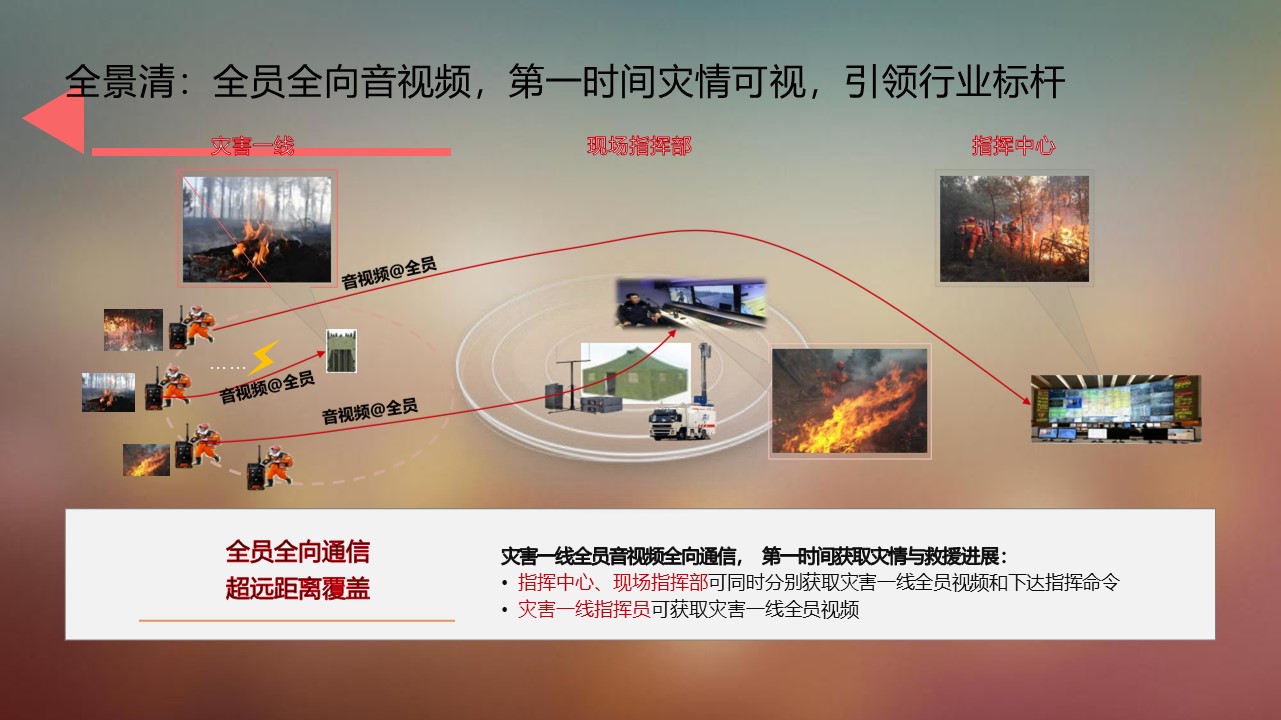 全景清：全员全向音视频，第一时间灾情可视，引领行业标杆

灾害一线

现场指挥部

指挥中心

音视频@全员

……

音视频@全员

音视频@全员

全员全向通信
超远距离覆盖

灾害一线全员音视频全向通信， 第一时间获取灾情与救援进展：
• 指挥中心、现场指挥部可同时分别获取灾害一线全员视频和下达指挥命令
• 灾害一线指挥员可获取灾害一线全员视频